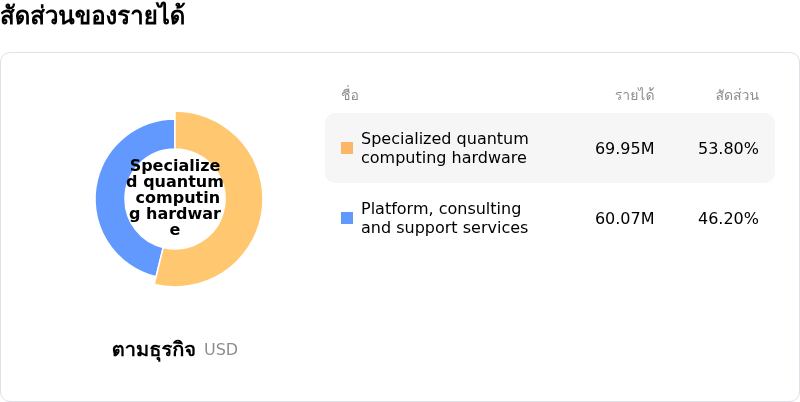 สัดส่วนของรายได้

Specialized quantum computing hardware

ตามธุรกิจ USD

| ชื่อ | รายได้ | สัดส่วน |
|---|---|---|
| Specialized quantum computing hardware | 69.95M | 53.80% |
| Platform, consulting and support services | 60.07M | 46.20% |